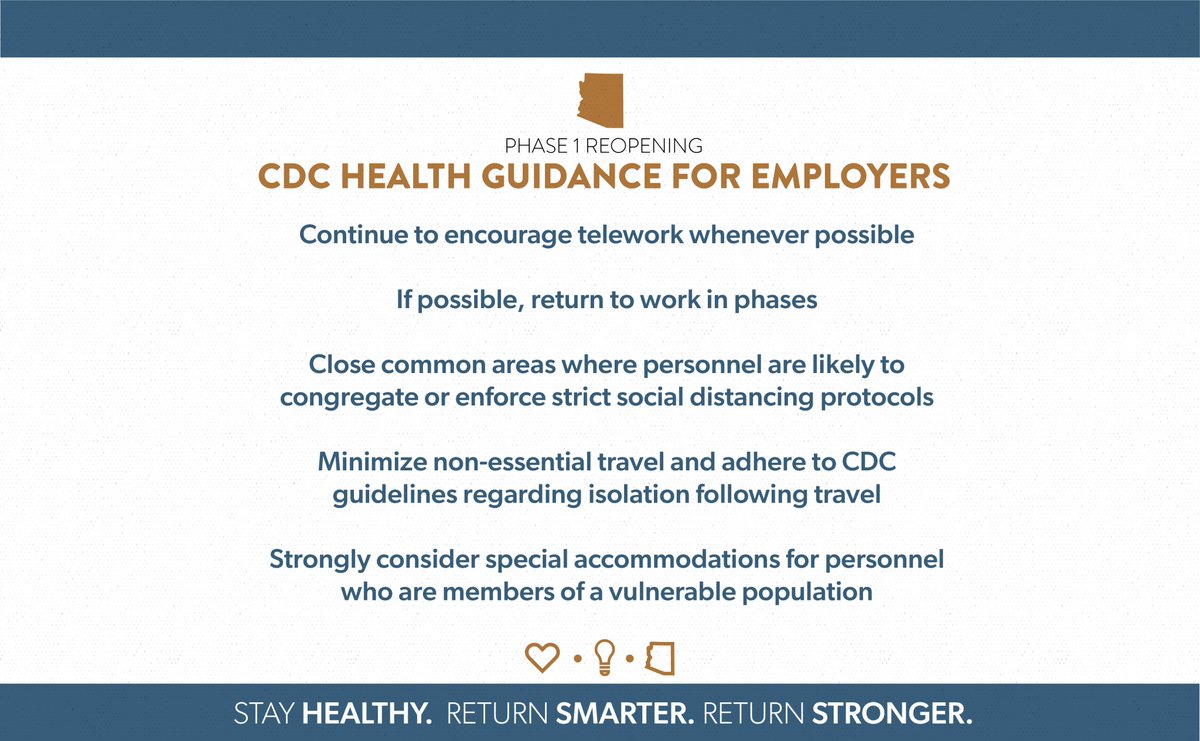 PHASE 1 REOPENING
CDC HEALTH GUIDANCE FOR EMPLOYERS

Continue to encourage telework whenever possible

If possible, return to work in phases

Close common areas where personnel are likely to congregate or enforce strict social distancing protocols

Minimize non-essential travel and adhere to CDC guidelines regarding isolation following travel

Strongly consider special accommodations for personnel who are members of a vulnerable population

STAY HEALTHY. RETURN SMARTER. RETURN STRONGER.